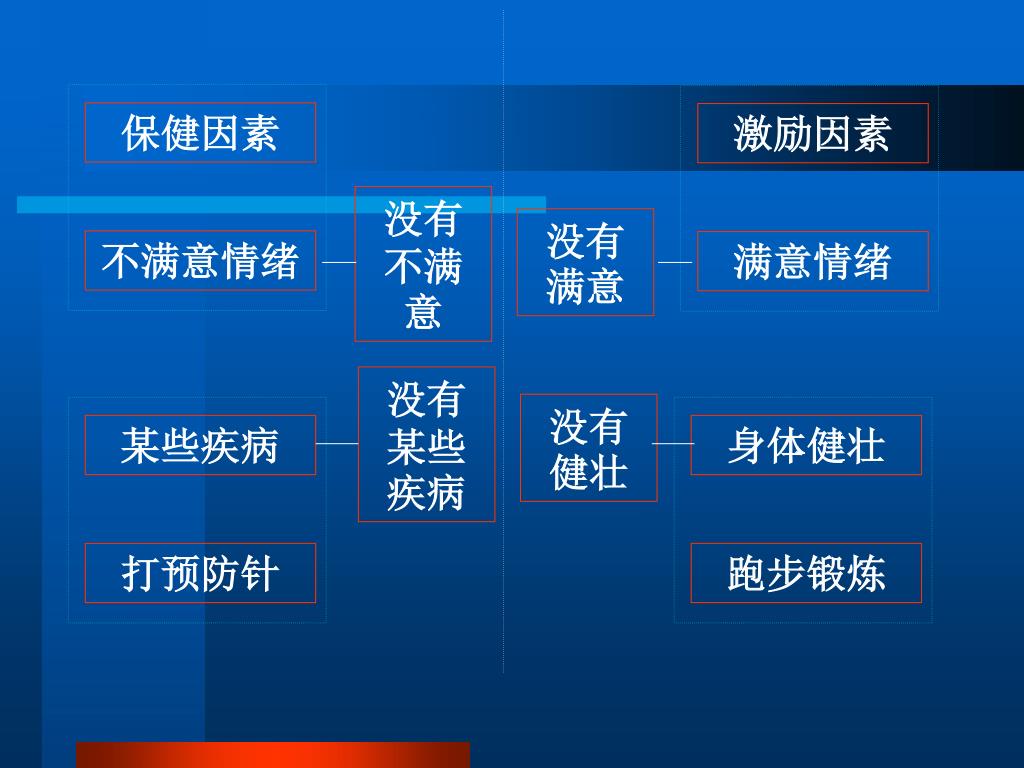 保健因素

激励因素

不满意情绪

没有不满意

没有满意

满意情绪

某些疾病

没有某些疾病

没有健壮

身体健壮

打预防针

跑步锻炼